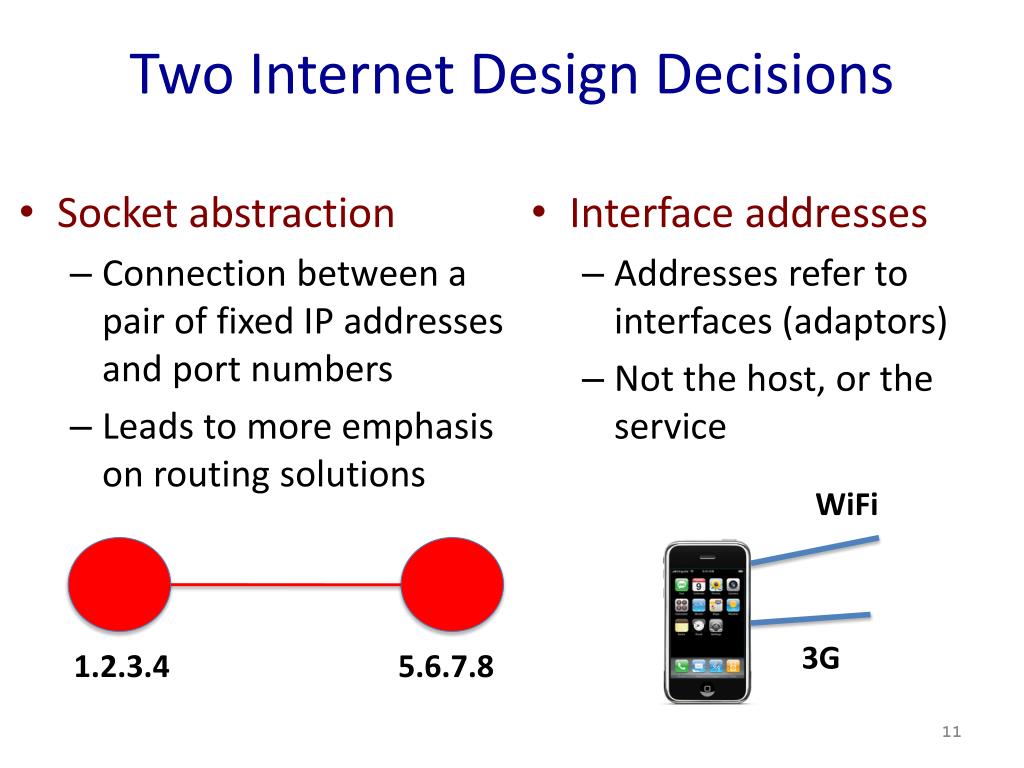 Two Internet Design Decisions

• Socket abstraction
– Connection between a pair of fixed IP addresses and port numbers
– Leads to more emphasis on routing solutions

1.2.3.4

5.6.7.8

• Interface addresses
– Addresses refer to interfaces (adaptors)
– Not the host, or the service

WiFi

3G

11